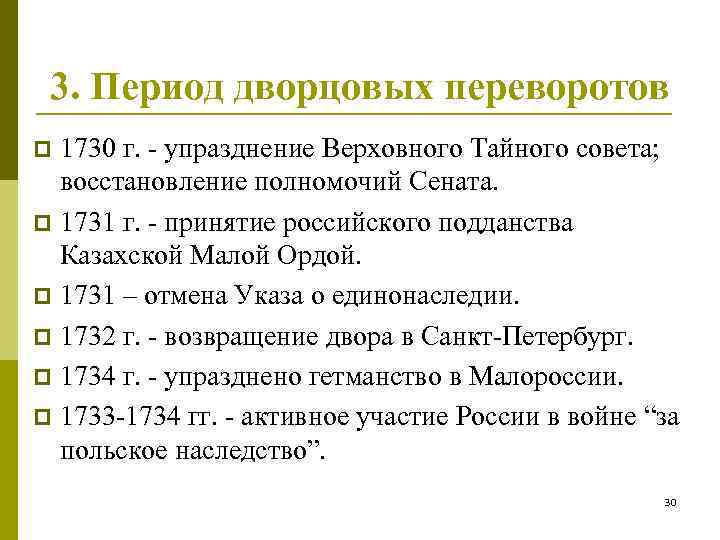 3. Период дворцовых переворотов

1730 г. - упразднение Верховного Тайного совета; восстановление полномочий Сената.

1731 г. - принятие российского подданства Казахской Малой Ордой.

1731 – отмена Указа о единонаследии.

1732 г. - возвращение двора в Санкт-Петербург.

1734 г. - упразднено гетманство в Малороссии.

1733-1734 гг. - активное участие России в войне “за польское наследство”.

30